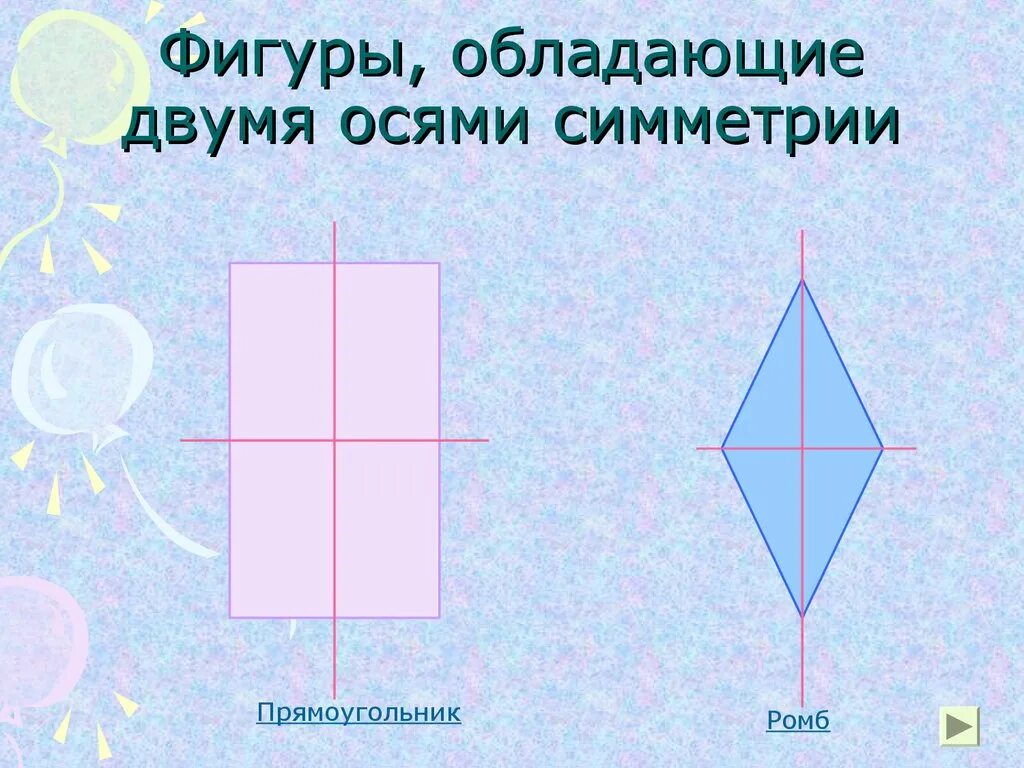 Фигуры, обладающие двумя осями симметрии

Прямоугольник

Ромб